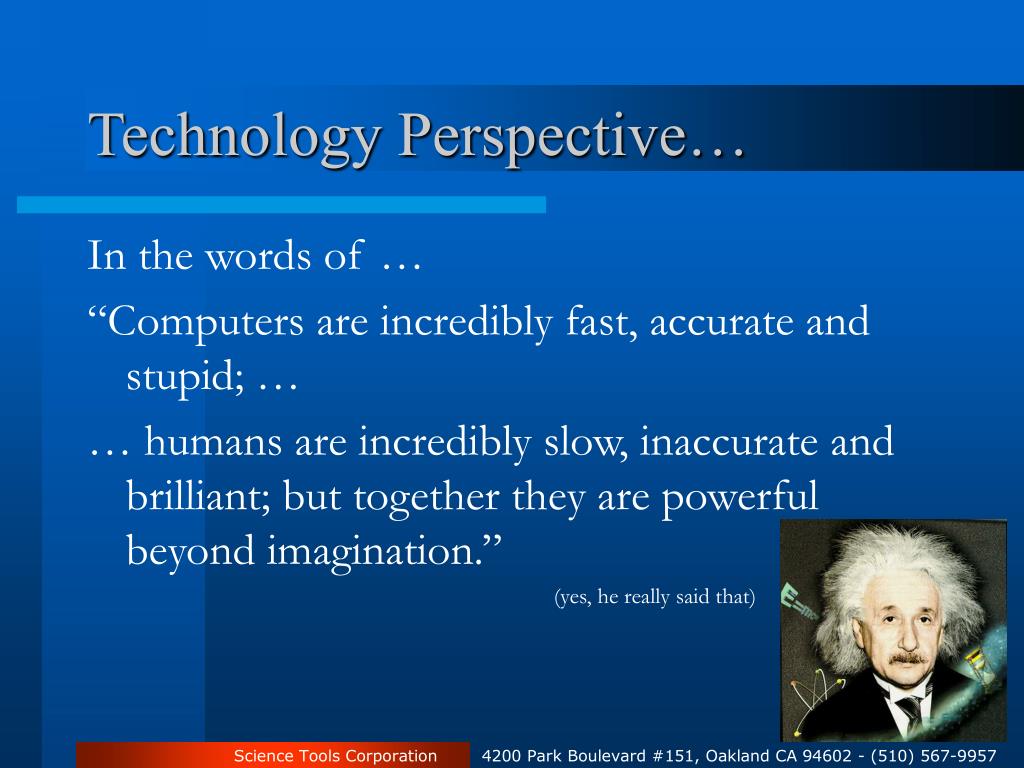 Technology Perspective…

In the words of …

“Computers are incredibly fast, accurate and stupid; …

… humans are incredibly slow, inaccurate and brilliant; but together they are powerful beyond imagination.”

(yes, he really said that)

Science Tools Corporation

4200 Park Boulevard #151, Oakland CA 94602 - (510) 567-9957